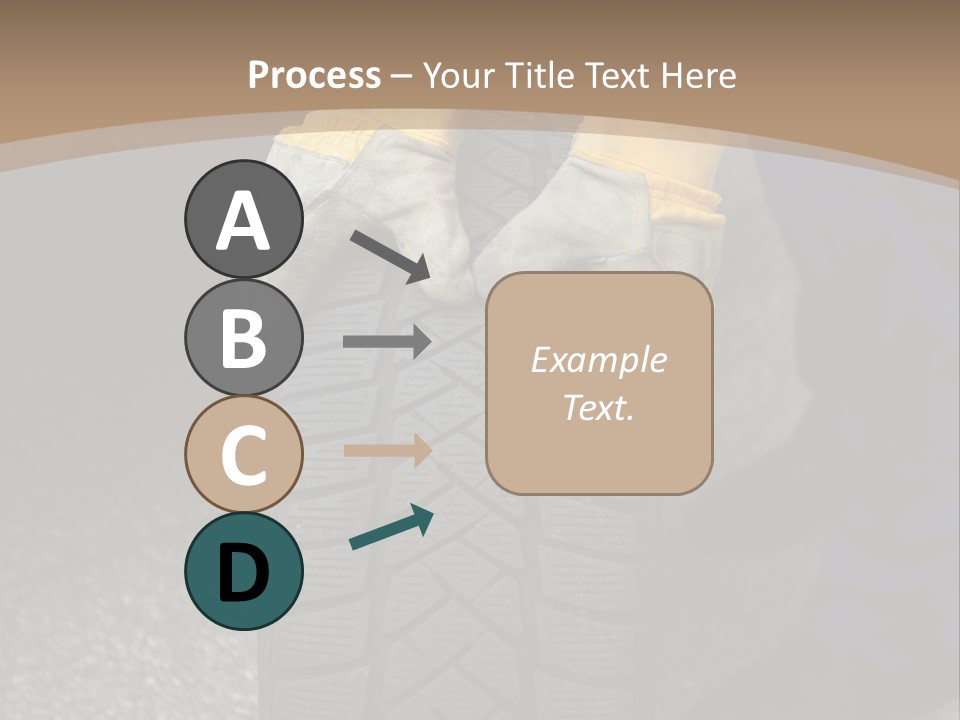 Process – Your Title Text Here

A

B

C

D

Example Text.